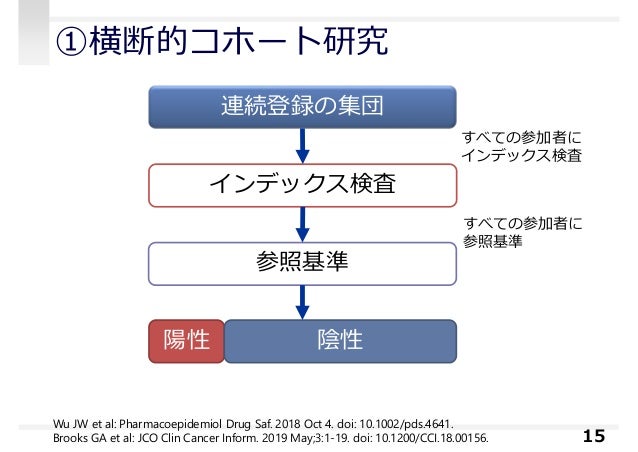 ①横断的コホート研究

連続登録の集団

すべての参加者に
インデックス検査

インデックス検査

すべての参加者に
参照基準

参照基準

陽性

陰性

Wu JW et al: Pharmacoepidemiol Drug Saf. 2018 Oct 4. doi: 10.1002/pds.4641.
Brooks GA et al: JCO Clin Cancer Inform. 2019 May;3:1-19. doi: 10.1200/CCI.18.00156.

15